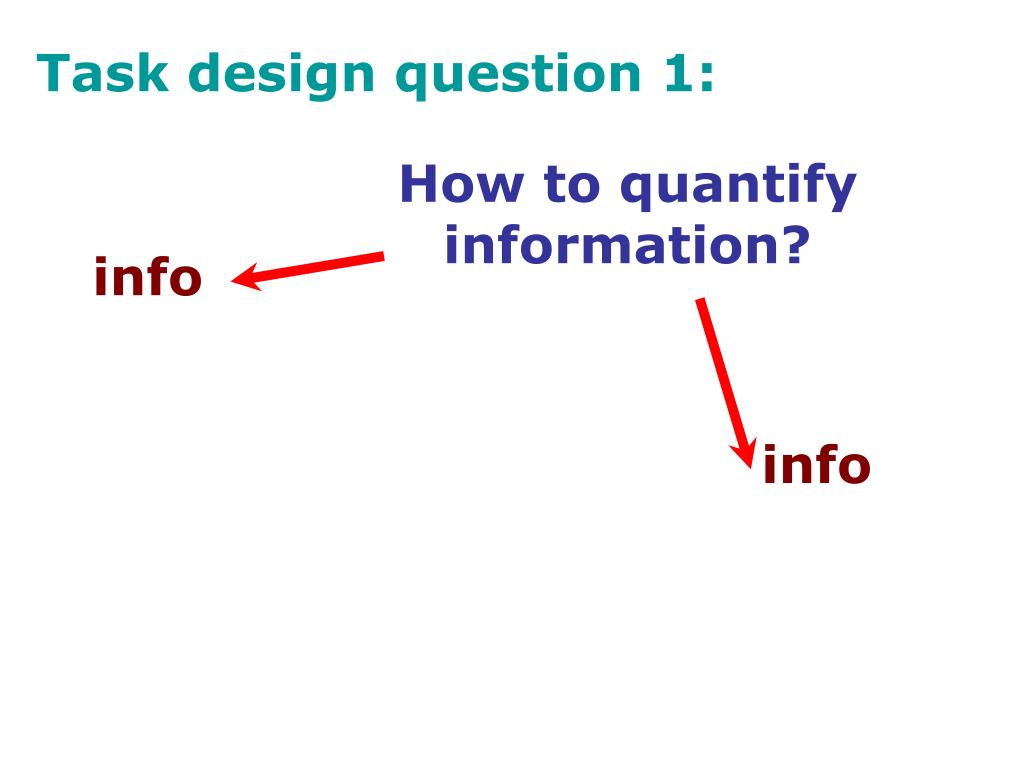 Task design question 1:

How to quantify information?

info

info